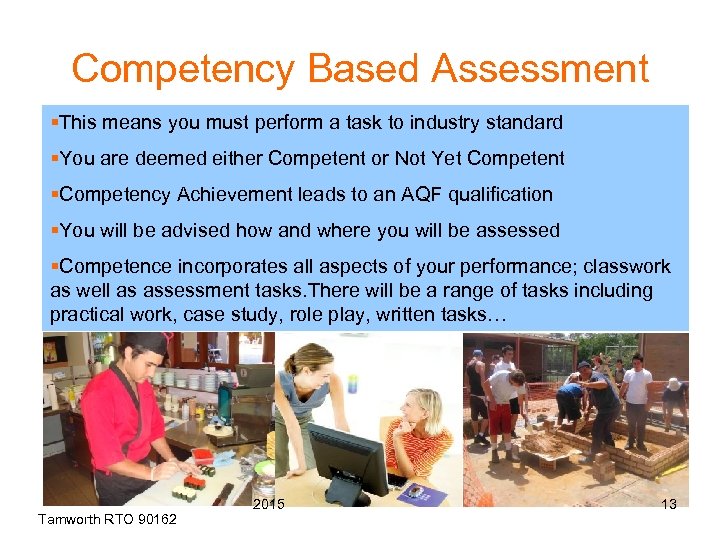 Competency Based Assessment

▪This means you must perform a task to industry standard

▪You are deemed either Competent or Not Yet Competent

▪Competency Achievement leads to an AQF qualification

▪You will be advised how and where you will be assessed

▪Competence incorporates all aspects of your performance; classwork as well as assessment tasks.There will be a range of tasks including practical work, case study, role play, written tasks…

2015

13

Tamworth RTO 90162